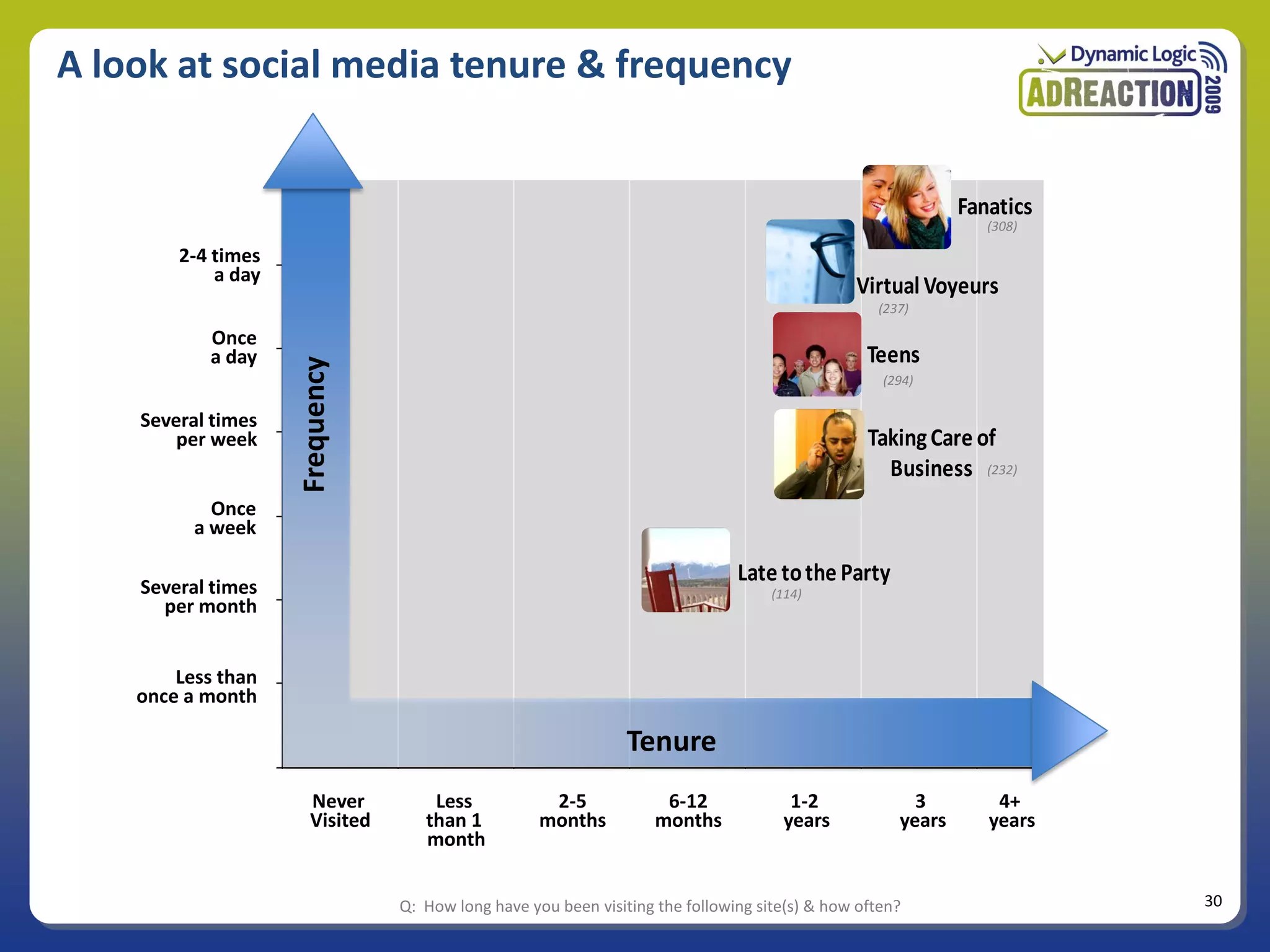 A look at social media tenure & frequency

Dynamic Logic
ADREACTION 2009

Frequency

2-4 times a day

Once a day

Several times per week

Once a week

Several times per month

Less than once a month

Fanatics
(308)

Virtual Voyeurs
(237)

Teens
(294)

Taking Care of Business (232)

Late to the Party
(114)

Tenure

Never Visited

Less than 1 month

2-5 months

6-12 months

1-2 years

3 years

4+ years

Q: How long have you been visiting the following site(s) & how often?

30